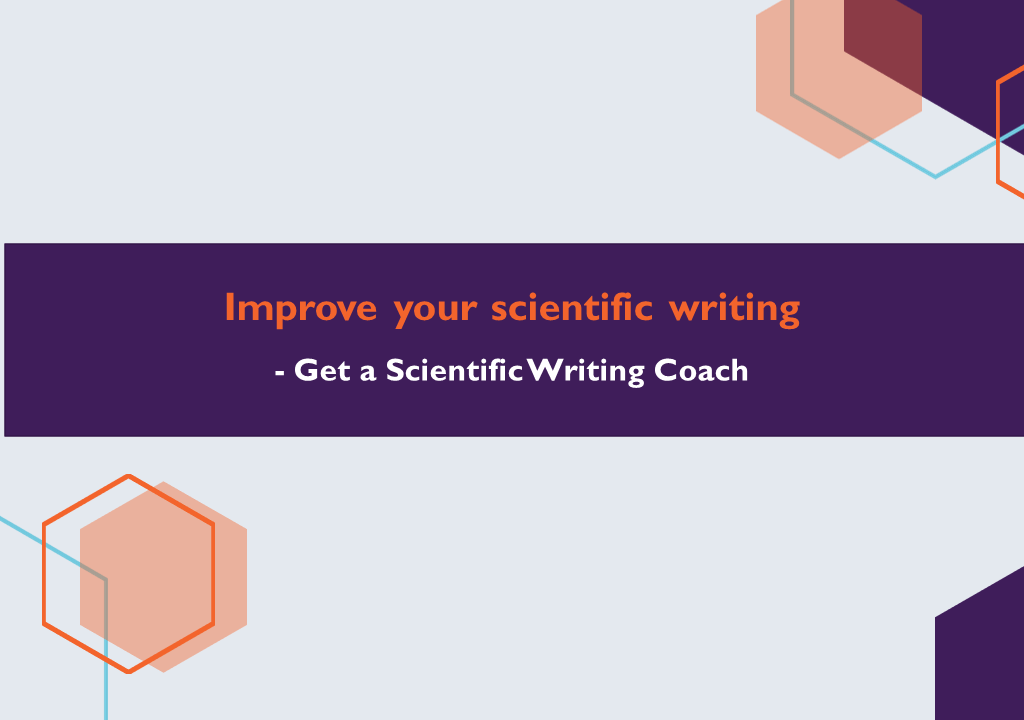 Improve your scientific writing

- Get a Scientific Writing Coach